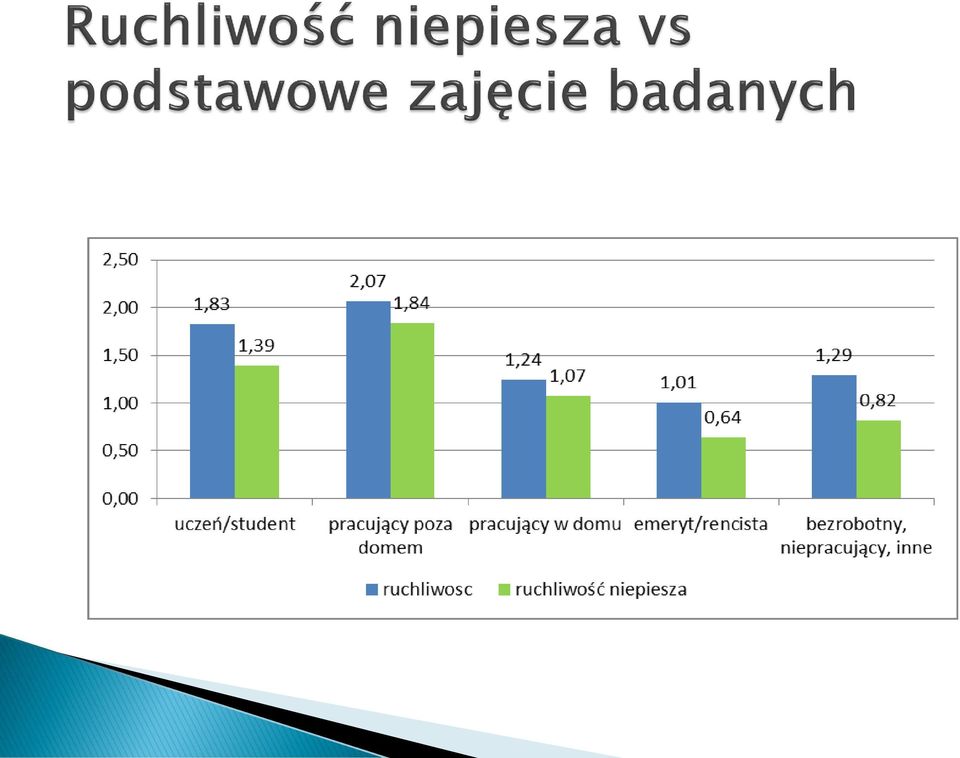 Ruchliwość niepiesza vs podstawowe zajęcie badanych

2,50
2,00
1,50
1,00
0,50
0,00

1,83
1,39
2,07
1,84
1,24
1,07
1,01
0,64
1,29
0,82

uczeń/student
pracujący poza domem
pracujący w domu
emeryt/rencista
bezrobotny, niepracujący, inne

ruchliwosc
ruchliwość niepiesza